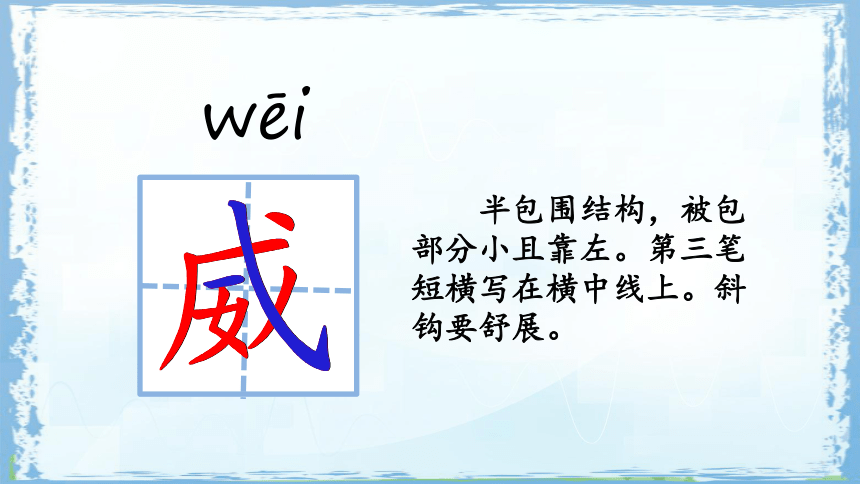 wēi

威

半包围结构，被包部分小且靠左。第三笔短横写在横中线上。斜钩要舒展。